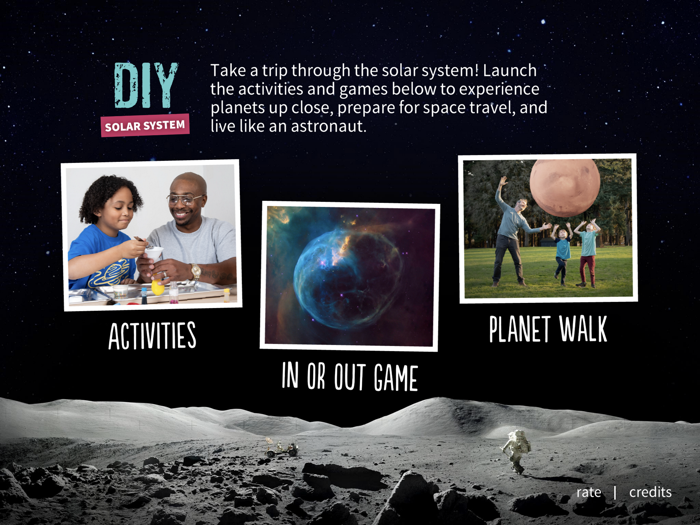 DIY
SOLAR SYSTEM

Take a trip through the solar system! Launch the activities and games below to experience planets up close, prepare for space travel, and live like an astronaut.

ACTIVITIES

IN OR OUT GAME

PLANET WALK

rate | credits